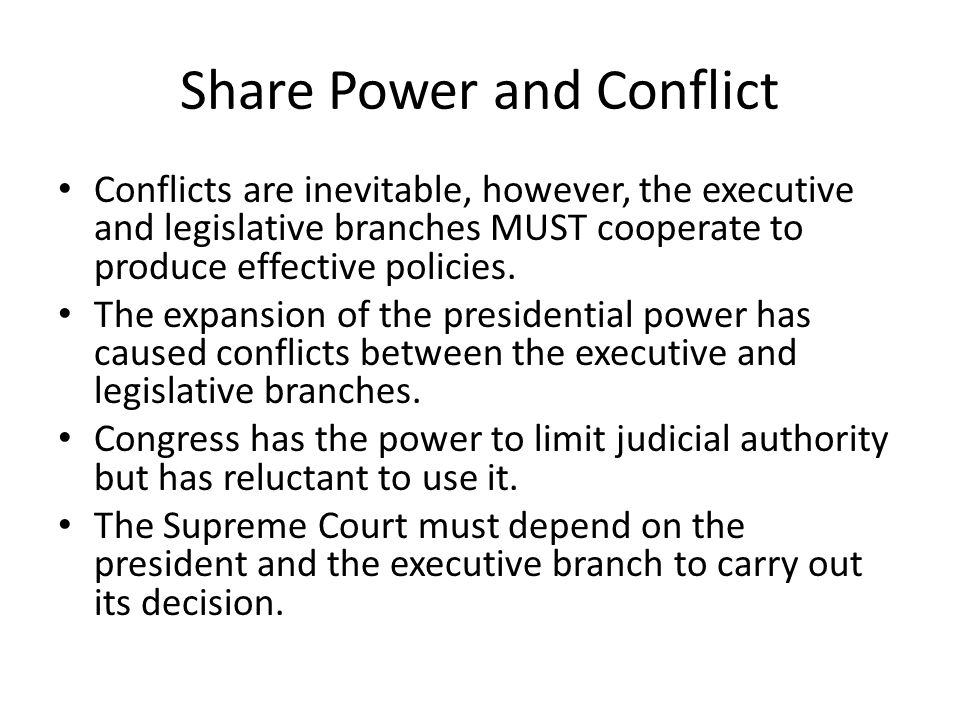 Share Power and Conflict

• Conflicts are inevitable, however, the executive and legislative branches MUST cooperate to produce effective policies.
• The expansion of the presidential power has caused conflicts between the executive and legislative branches.
• Congress has the power to limit judicial authority but has reluctant to use it.
• The Supreme Court must depend on the president and the executive branch to carry out its decision.